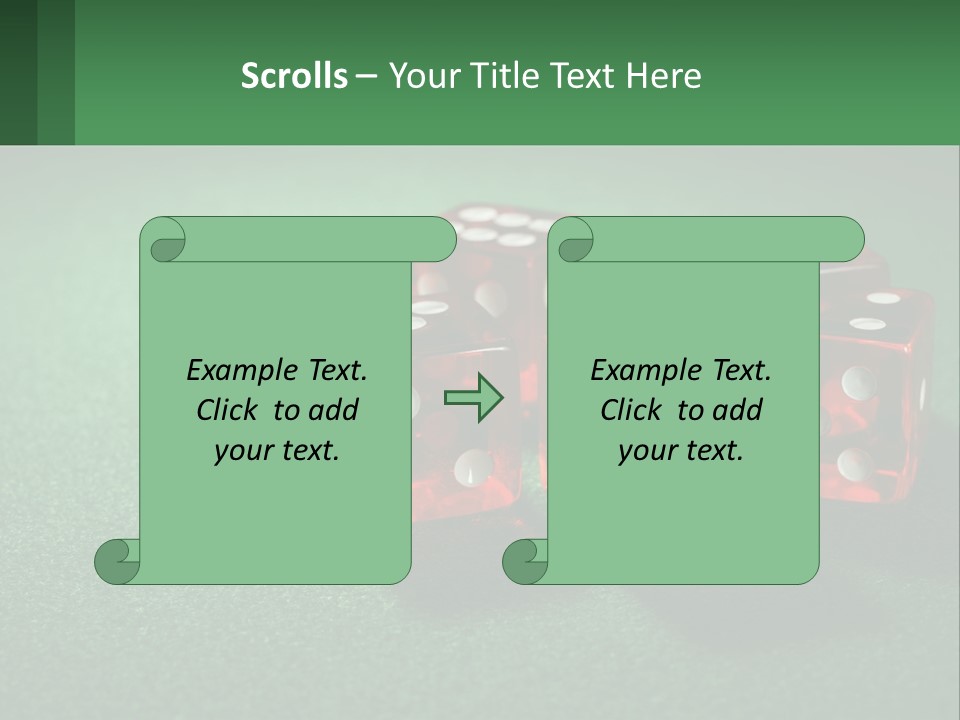 Scrolls – Your Title Text Here

Example Text. Click to add your text.

Example Text. Click to add your text.